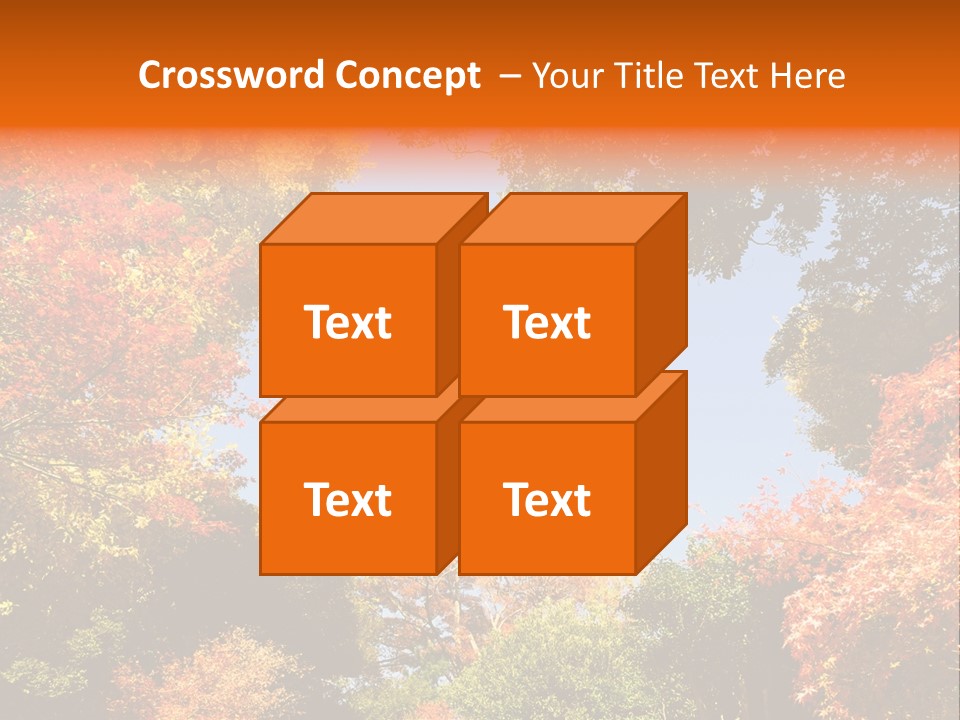 Crossword Concept – Your Title Text Here

Text

Text

Text

Text